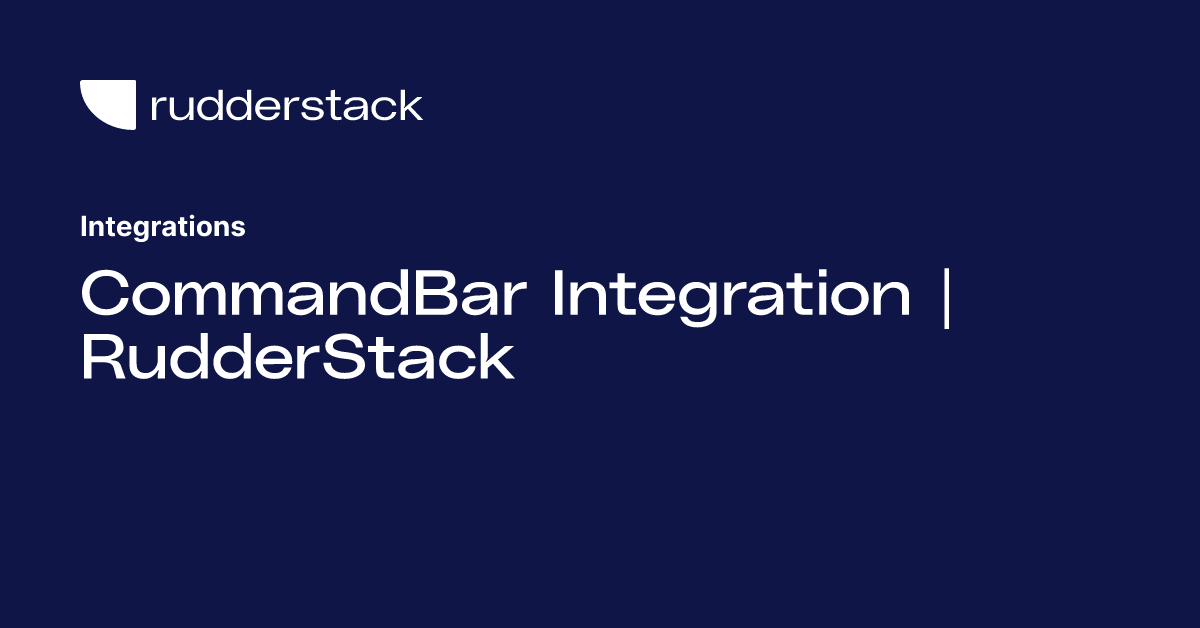 rudderstack

Integrations

CommandBar Integration | RudderStack